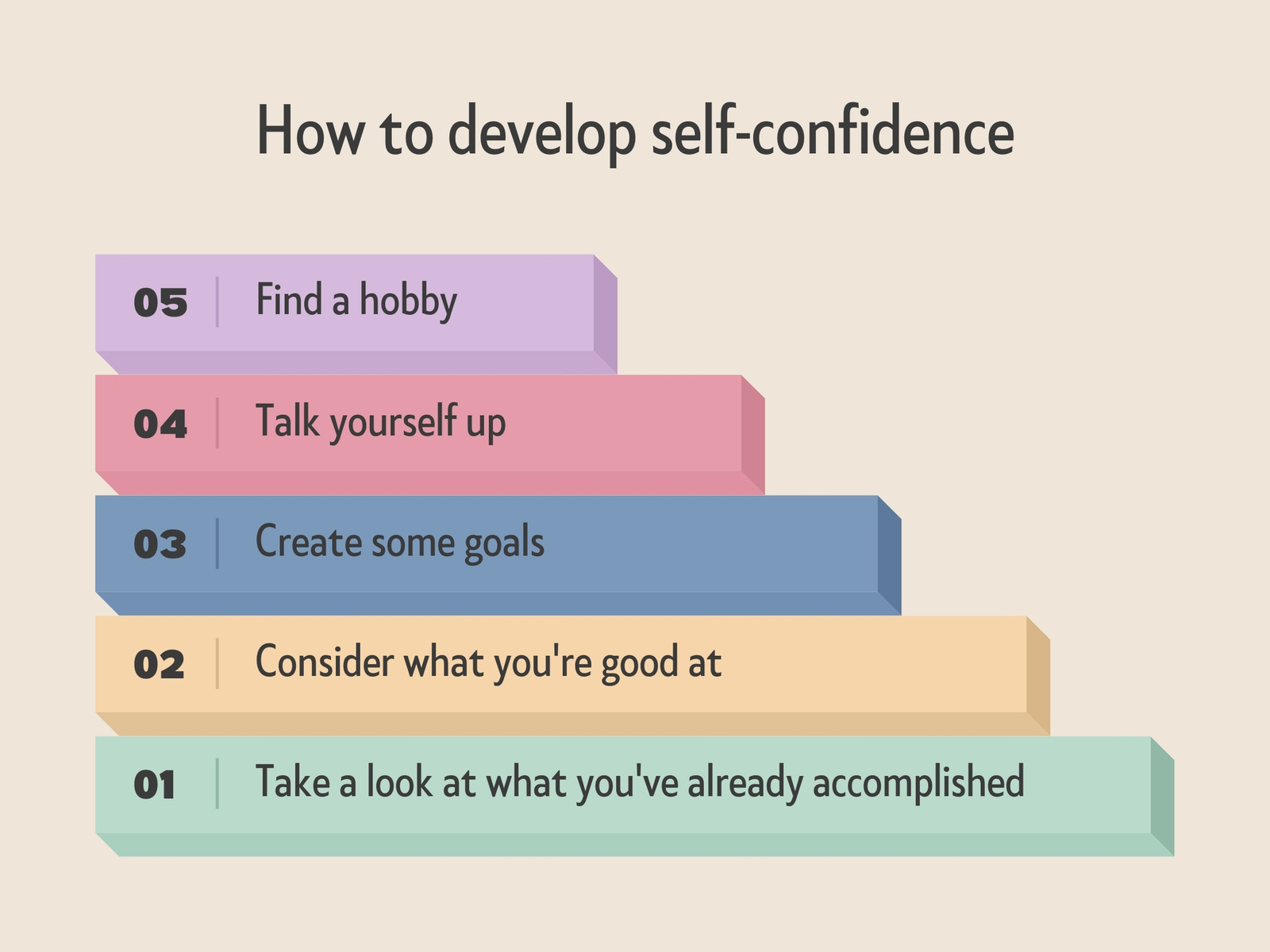 How to develop self-confidence

05 Find a hobby

04 Talk yourself up

03 Create some goals

02 Consider what you're good at

01 Take a look at what you've already accomplished